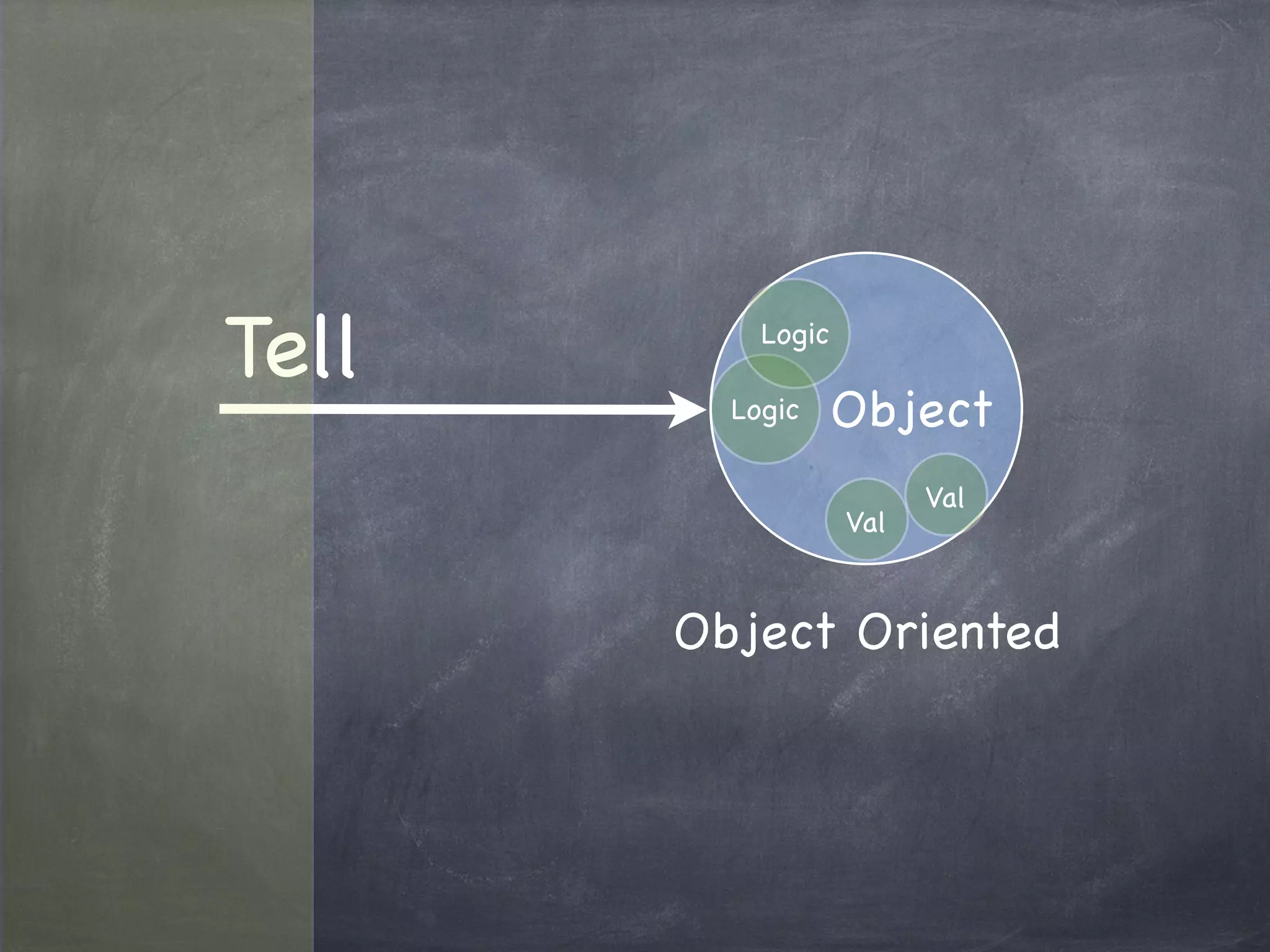 Tell

Logic

Logic

Object

Val

Val

Object Oriented